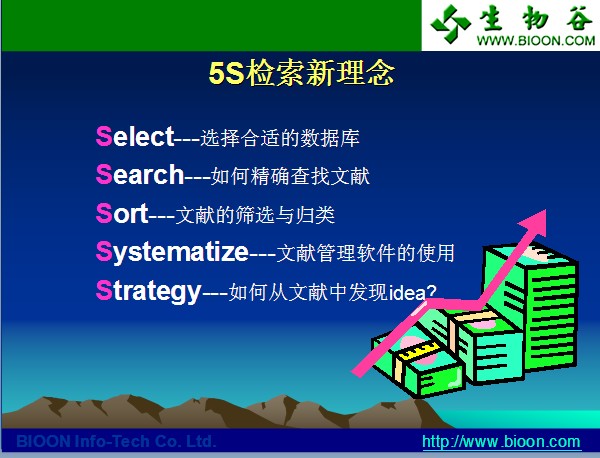 生物谷
WWW.BIOON.COM

5S检索新理念

Select---选择合适的数据库
Search---如何精确查找文献
Sort---文献的筛选与归类
Systematize---文献管理软件的使用
Strategy---如何从文献中发现idea?

BIOON Info-Tech Co. Ltd.
http://www.bioon.com